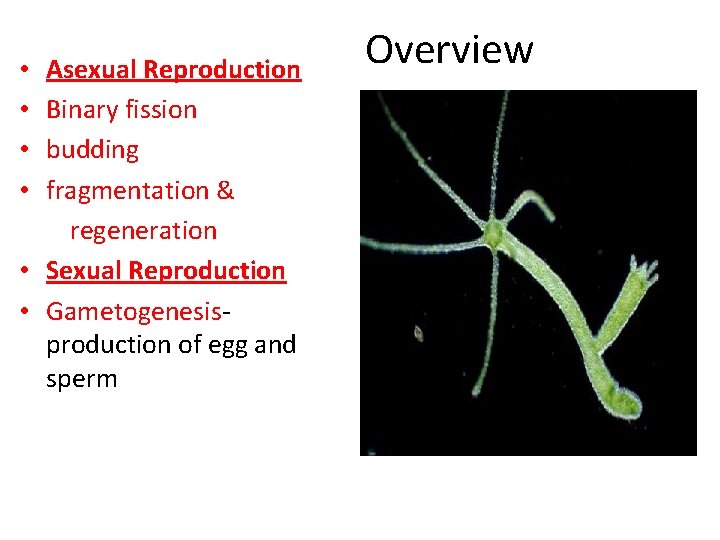 Overview

• Asexual Reproduction
• Binary fission
• budding
• fragmentation & regeneration
• Sexual Reproduction
• Gametogenesis- production of egg and sperm